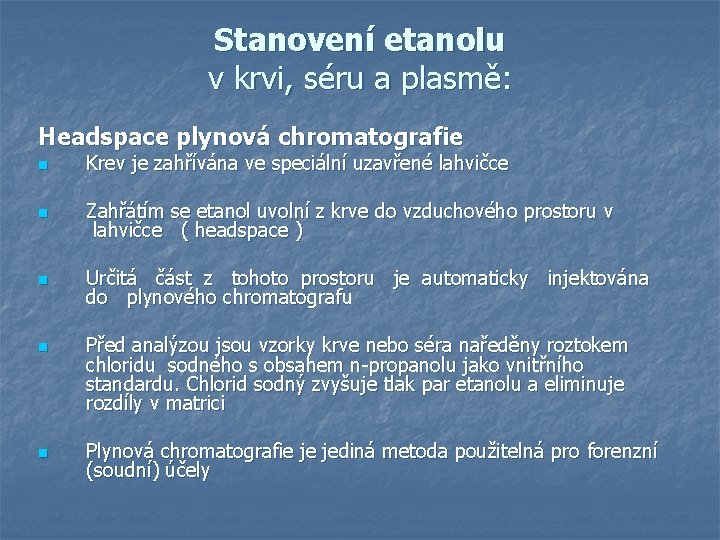 Stanovení etanolu
v krvi, séru a plasmě:

Headspace plynová chromatografie

Krev je zahřívána ve speciální uzavřené lahvičce

Zahřátím se etanol uvolní z krve do vzduchového prostoru v lahvičce ( headspace )

Určitá část z tohoto prostoru je automaticky injektována do plynového chromatografu

Před analýzou jsou vzorky krve nebo séra naředěny roztokem chloridu sodného s obsahem n-propanolu jako vnitřního standardu. Chlorid sodný zvyšuje tlak par etanolu a eliminuje rozdíly v matrici

Plynová chromatografie je jediná metoda použitelná pro forenzní (soudní) účely